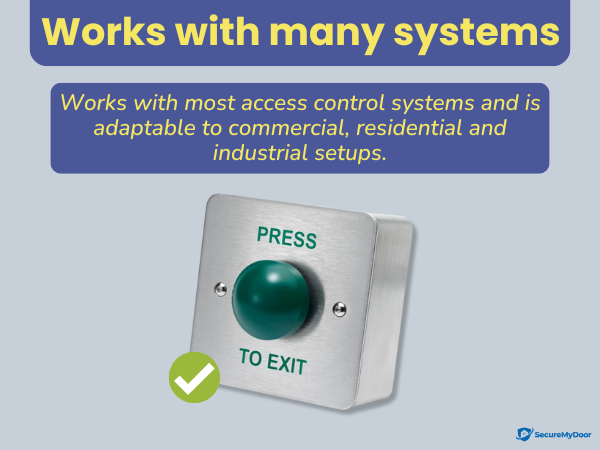 Works with many systems

Works with most access control systems and is adaptable to commercial, residential and industrial setups.

PRESS

TO EXIT

SecureMyDoor